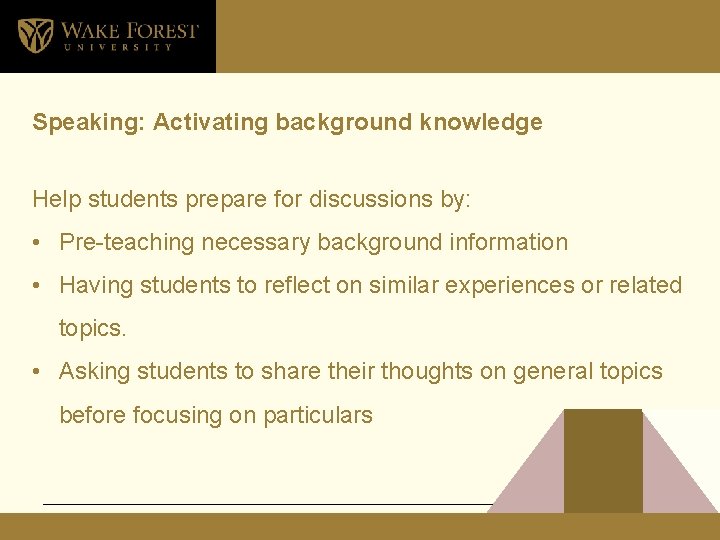 WAKE FOREST
UNIVERSITY

Speaking: Activating background knowledge

Help students prepare for discussions by:

• Pre-teaching necessary background information

• Having students to reflect on similar experiences or related topics.

• Asking students to share their thoughts on general topics before focusing on particulars